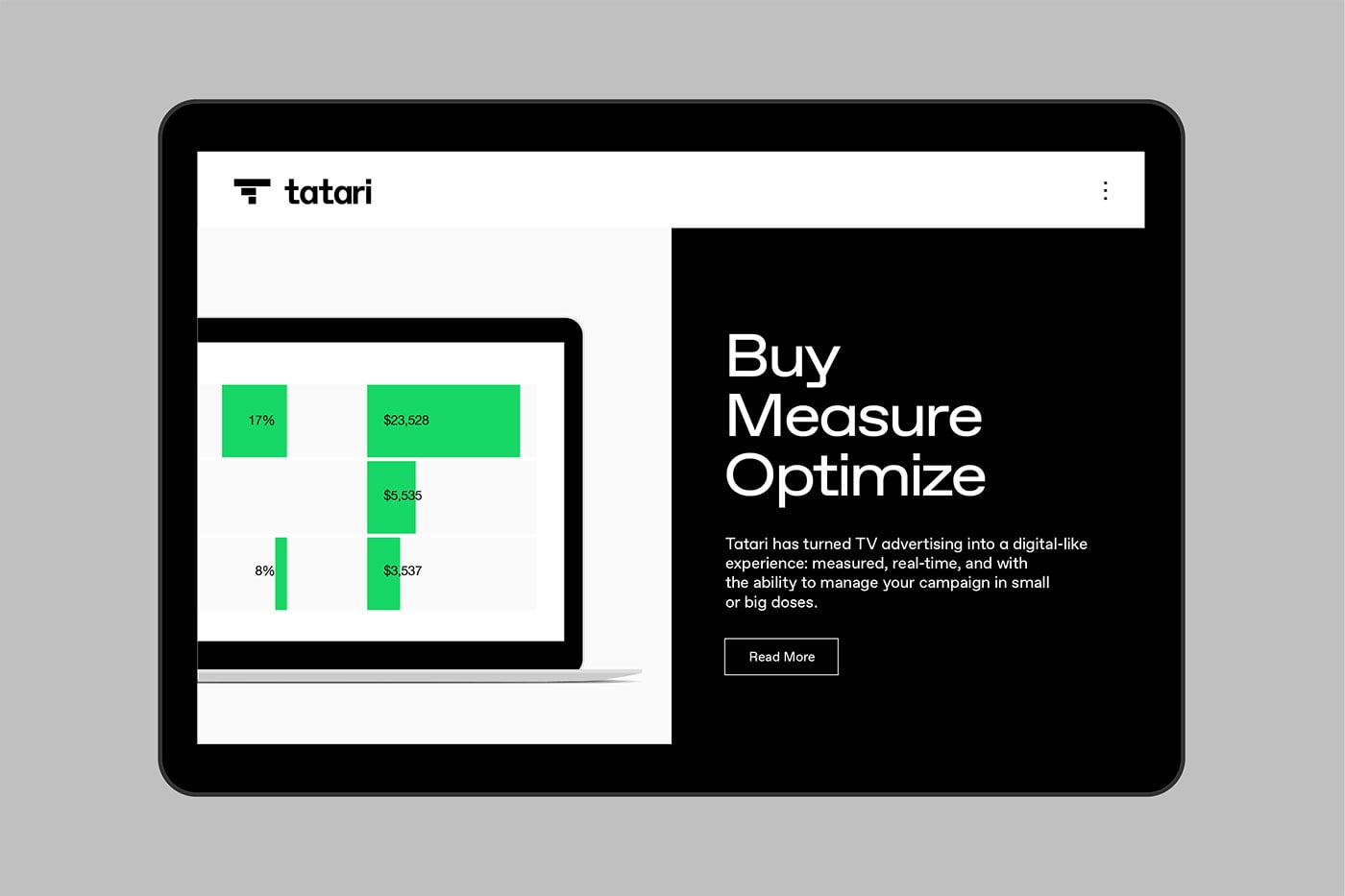 tatari

17%

$23,528

$5,535

8%

$3,537

Buy
Measure
Optimize

Tatari has turned TV advertising into a digital-like experience: measured, real-time, and with the ability to manage your campaign in small or big doses.

Read More